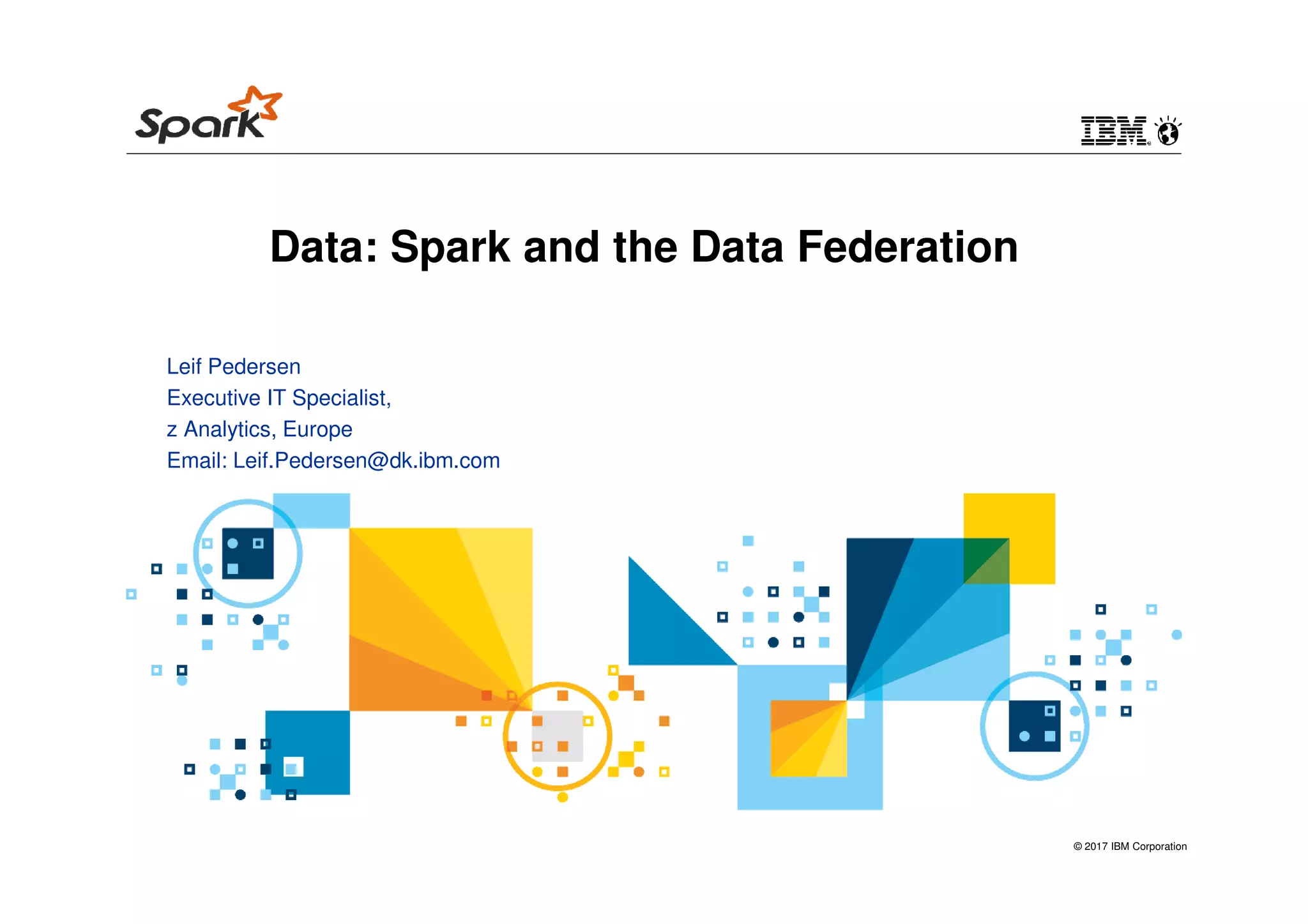 Spark

IBM

Data: Spark and the Data Federation

Leif Pedersen
Executive IT Specialist,
z Analytics, Europe
Email: Leif.Pedersen@dk.ibm.com

© 2017 IBM Corporation